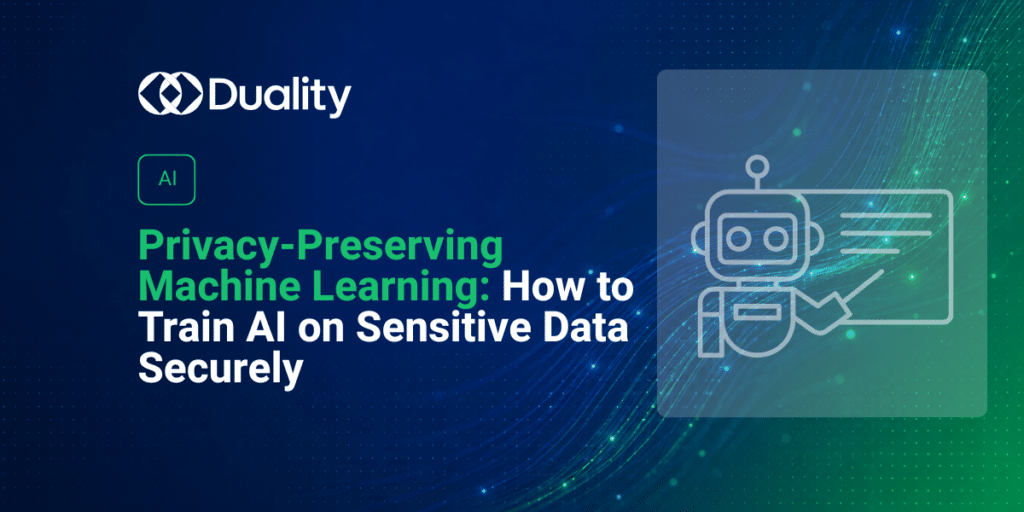 Duality

AI

Privacy-Preserving Machine Learning: How to Train AI on Sensitive Data Securely